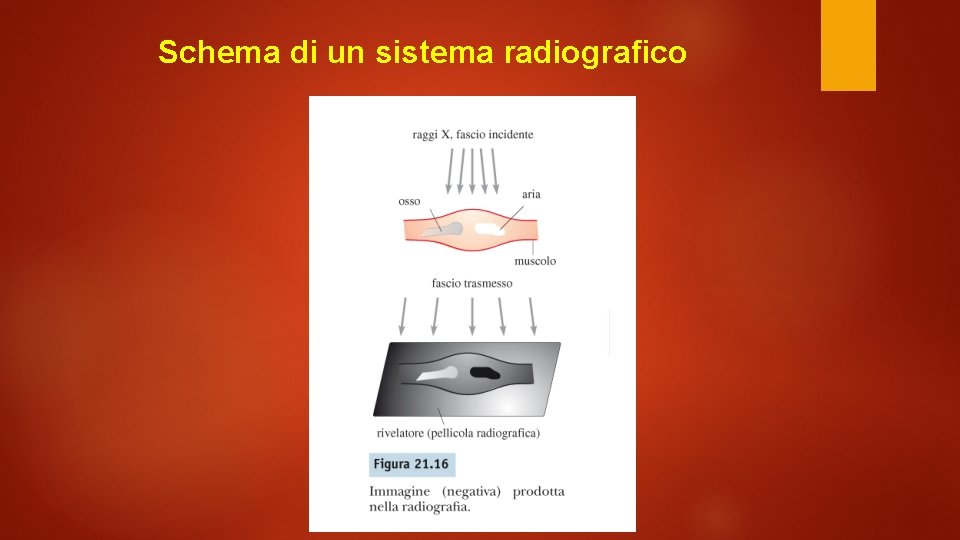 Schema di un sistema radiografico

raggi X, fascio incidente

osso

aria

muscolo

fascio trasmesso

rivelatore (pellicola radiografica)

Figura 21.16

Immagine (negativa) prodotta nella radiografia.